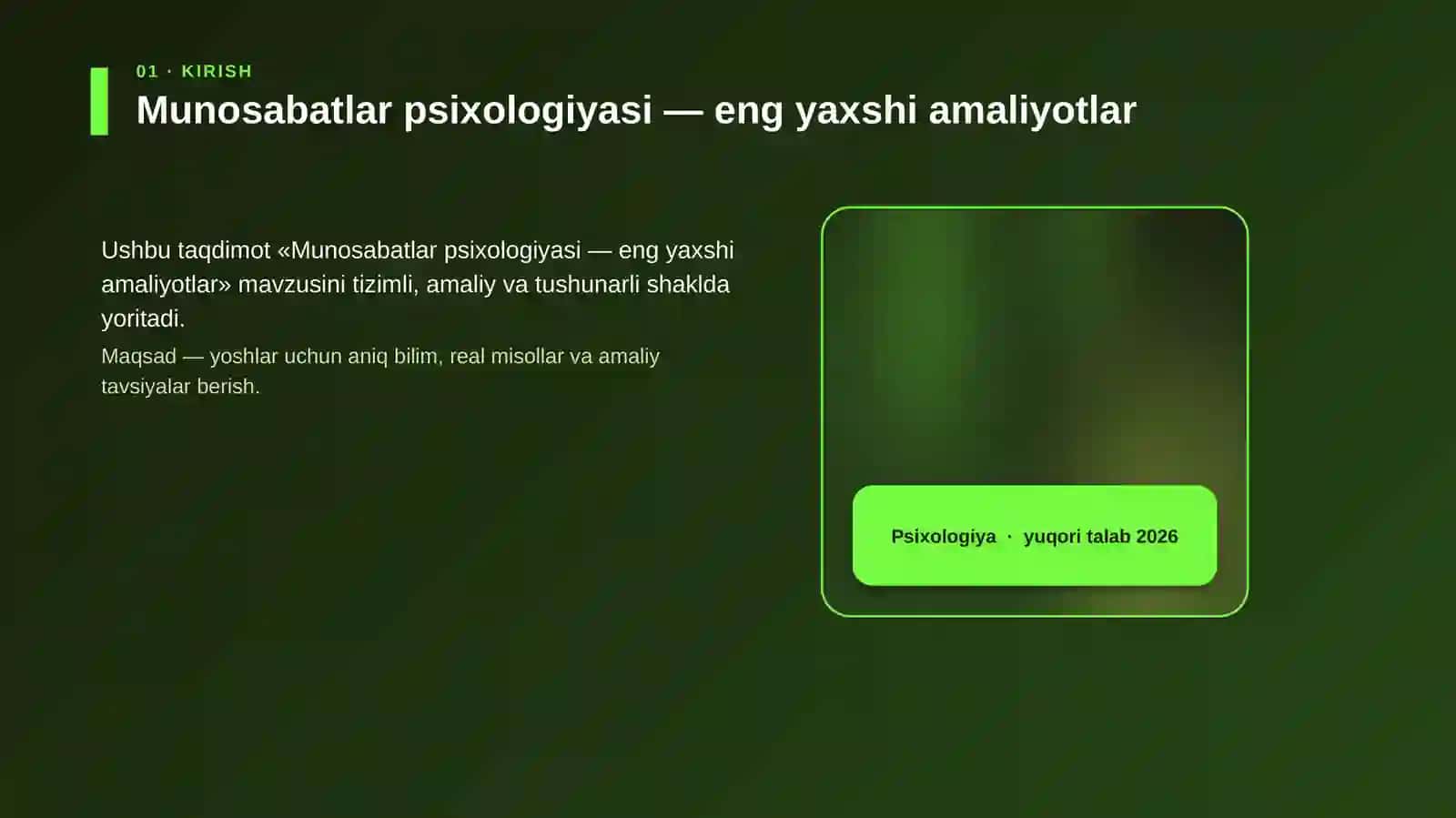 01 · KIRISH

Munosabatlar psixologiyasi — eng yaxshi amaliyotlar

Ushbu taqdimot «Munosabatlar psixologiyasi — eng yaxshi amaliyotlar» mavzusini tizimli, amaliy va tushunarli shaklda yoritadi.

Maqsad — yoshlar uchun aniq bilim, real misollar va amaliy tavsiyalar berish.

Psixologiya · yuqori talab 2026